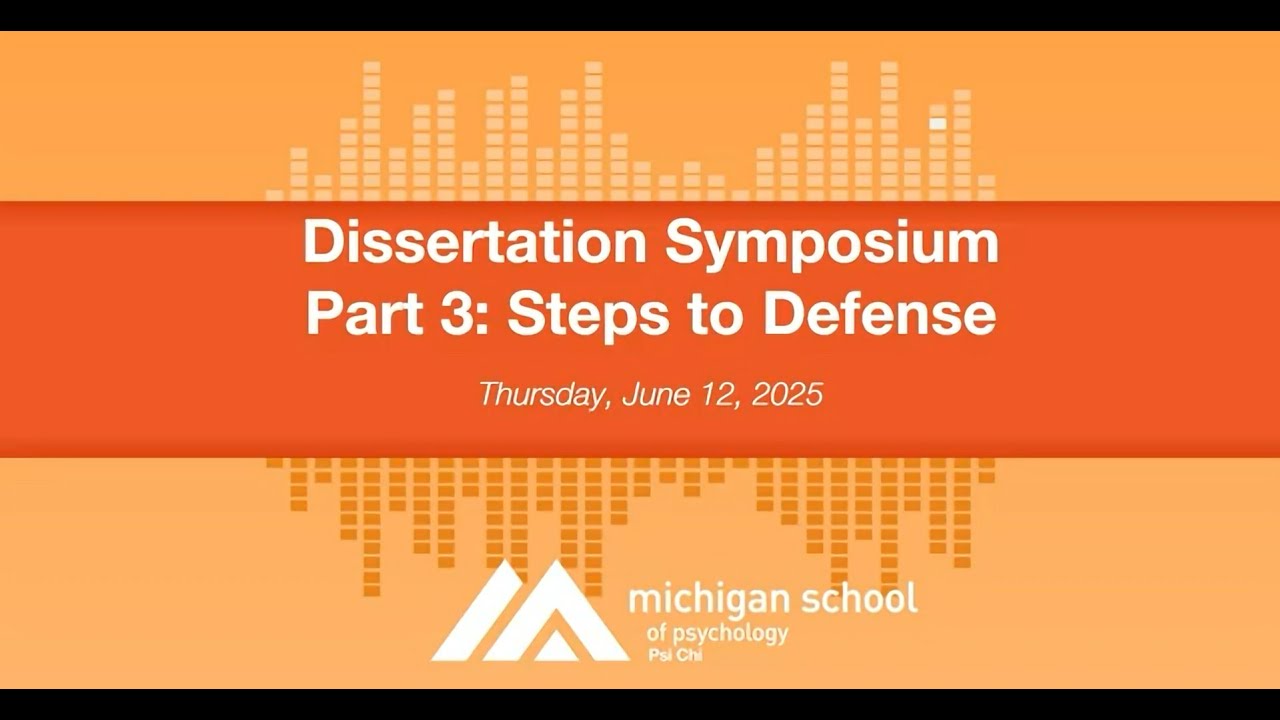 Dissertation Symposium
Part 3: Steps to Defense

Thursday, June 12, 2025

michigan school
of psychology
Psi Chi